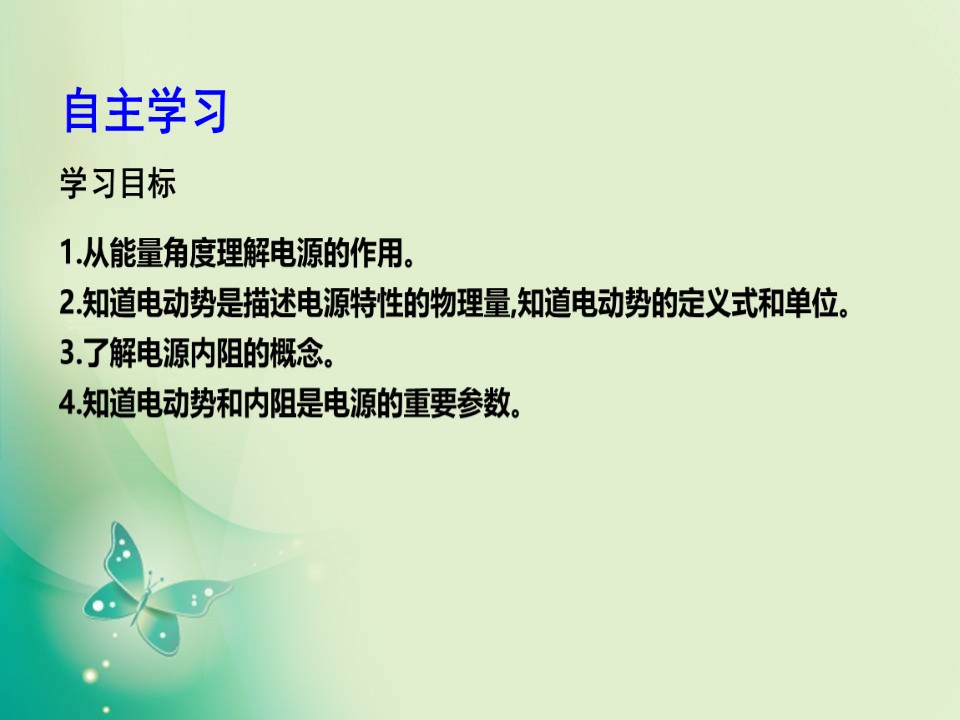 自主学习

学习目标

1.从能量角度理解电源的作用。

2.知道电动势是描述电源特性的物理量,知道电动势的定义式和单位。

3.了解电源内阻的概念。

4.知道电动势和内阻是电源的重要参数。